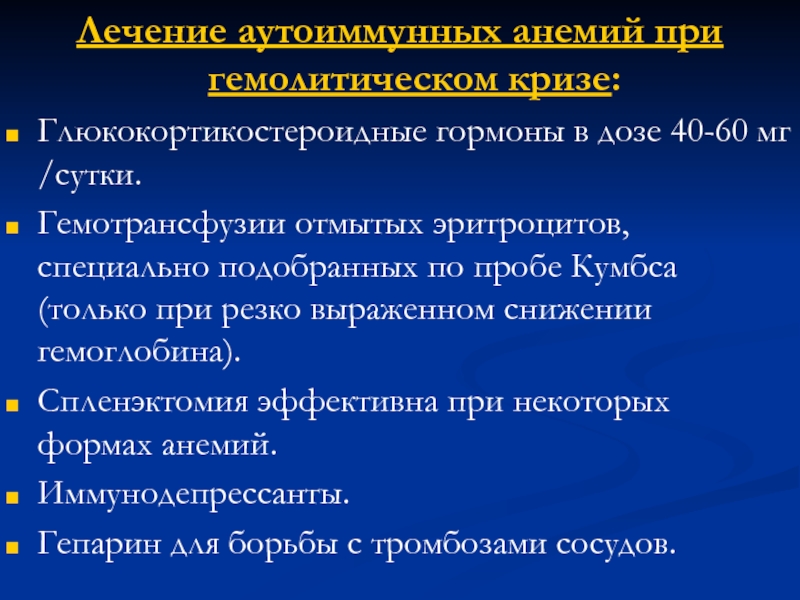 Лечение аутоиммунных анемий при гемолитическом кризе:

Глюкокортикостероидные гормоны в дозе 40-60 мг /сутки.

Гемотрансфузии отмытых эритроцитов, специально подобранных по пробе Кумбса (только при резко выраженном снижении гемоглобина).

Спленэктомия эффективна при некоторых формах анемий.

Иммунодепрессанты.

Гепарин для борьбы с тромбозами сосудов.